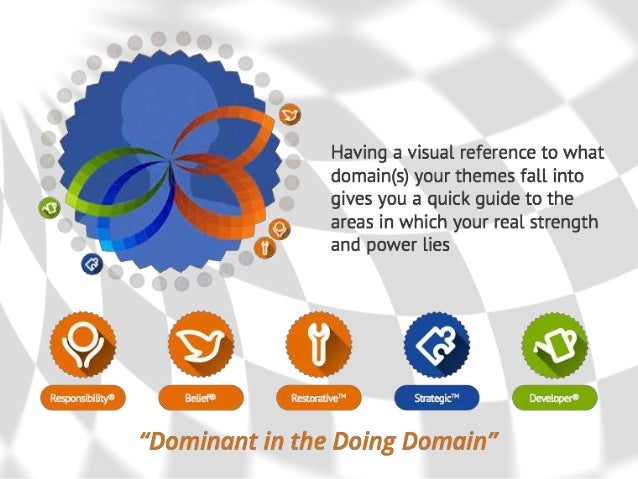 Having a visual reference to what domain(s) your themes fall into gives you a quick guide to the areas in which your real strength and power lies

Responsibility®

Belief®

Restorative™

Strategic™

Developer®

"Dominant in the Doing Domain"